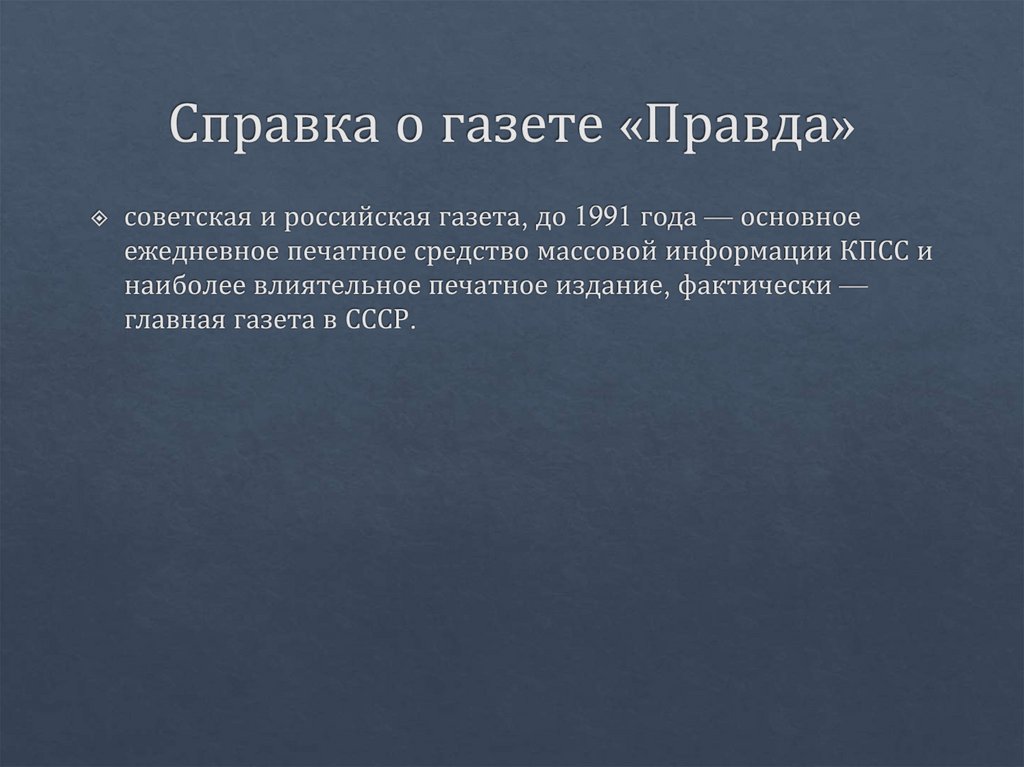 Справка о газете «Правда»

советская и российская газета, до 1991 года — основное ежедневное печатное средство массовой информации КПСС и наиболее влиятельное печатное издание, фактически — главная газета в СССР.